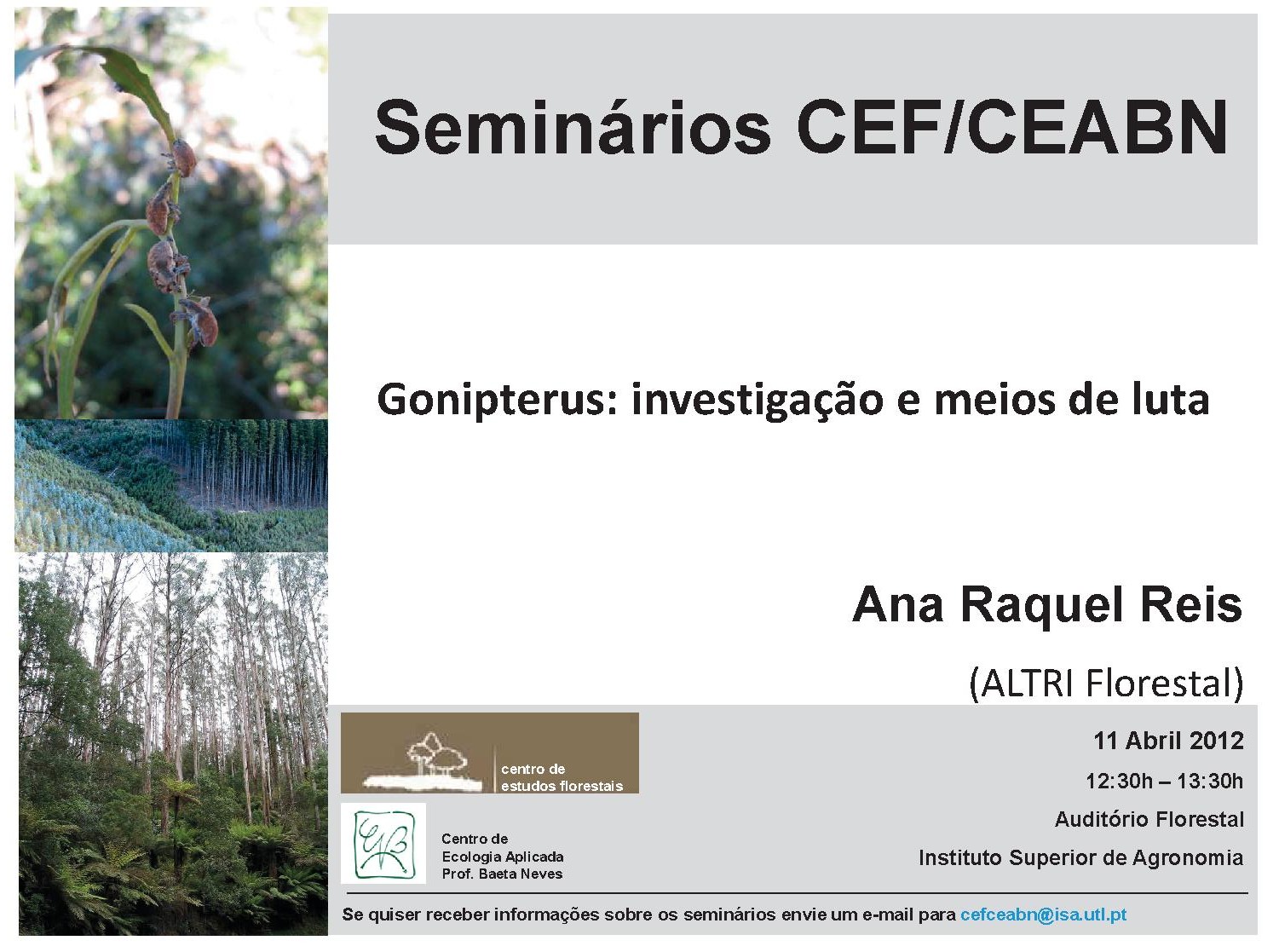 Seminários CEF/CEABN

Gonipterus: investigação e meios de luta

Ana Raquel Reis

(ALTRI Florestal)

centro de estudos florestais

Centro de Ecologia Aplicada Prof. Baeta Neves

11 Abril 2012

12:30h – 13:30h

Auditório Florestal

Instituto Superior de Agronomia

Se quiser receber informações sobre os seminários envie um e-mail para cefceabn@isa.utl.pt